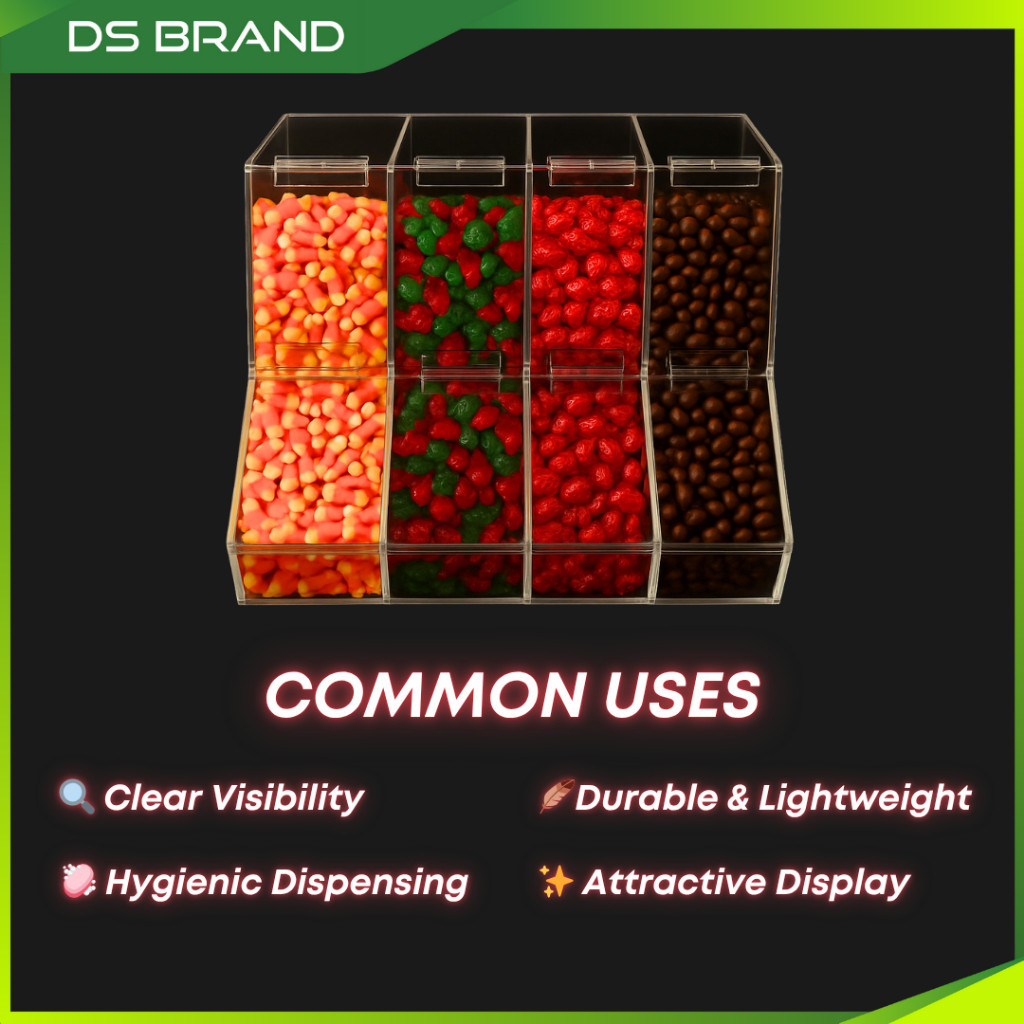 DS BRAND

COMMON USES

🔍 Clear Visibility

🪶 Durable & Lightweight

🧼 Hygienic Dispensing

✨ Attractive Display